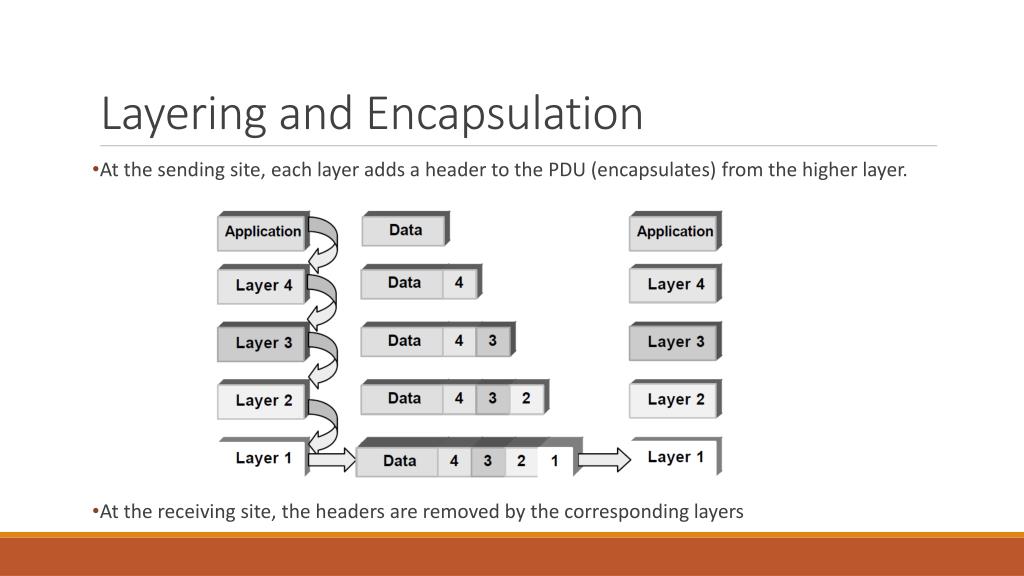 Layering and Encapsulation

•At the sending site, each layer adds a header to the PDU (encapsulates) from the higher layer.

Application
Layer 4
Layer 3
Layer 2
Layer 1

Data
Data 4
Data 4 3
Data 4 3 2
Data 4 3 2 1

Application
Layer 4
Layer 3
Layer 2
Layer 1

•At the receiving site, the headers are removed by the corresponding layers